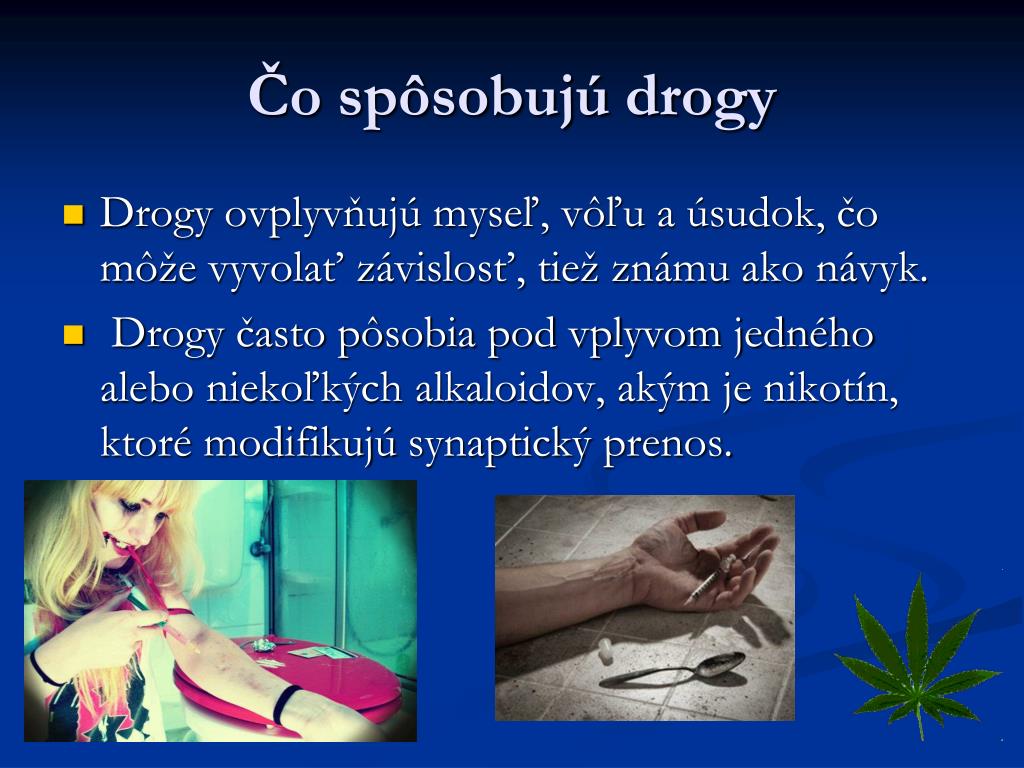 Čo spôsobujú drogy

Drogy ovplyvňujú myseľ, vôľu a úsudok, čo môže vyvolať závislosť, tiež známu ako návyk.

Drogy často pôsobia pod vplyvom jedného alebo niekoľkých alkaloidov, akým je nikotín, ktoré modifikujú synaptický prenos.